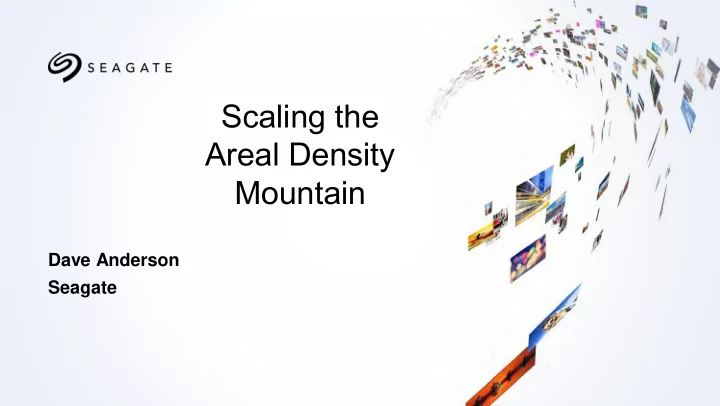 SEAGATE

Scaling the Areal Density Mountain

Dave Anderson
Seagate